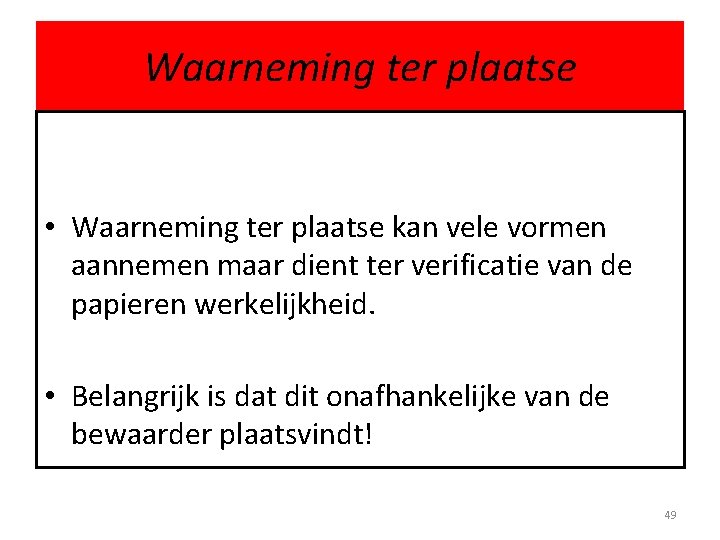 Waarneming ter plaatse

• Waarneming ter plaatse kan vele vormen aannemen maar dient ter verificatie van de papieren werkelijkheid.

• Belangrijk is dat dit onafhankelijke van de bewaarder plaatsvindt!

49